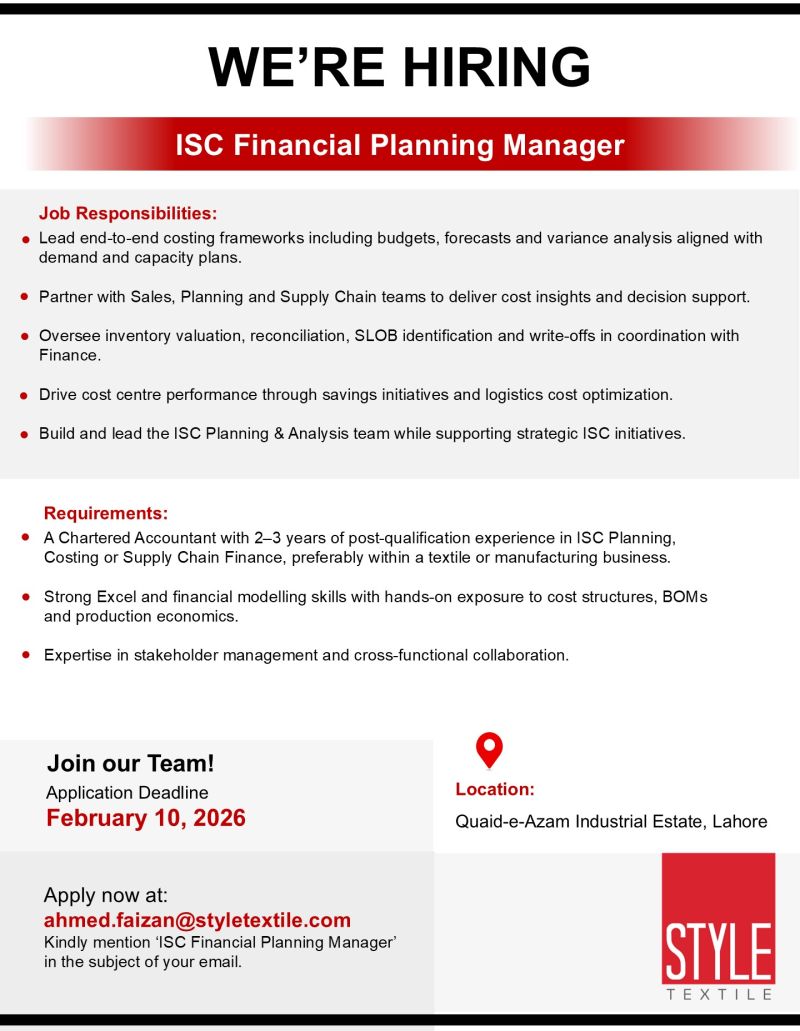 WE’RE HIRING

ISC Financial Planning Manager

Job Responsibilities:

- Lead end-to-end costing frameworks including budgets, forecasts and variance analysis aligned with demand and capacity plans.
- Partner with Sales, Planning and Supply Chain teams to deliver cost insights and decision support.
- Oversee inventory valuation, reconciliation, SLOB identification and write-offs in coordination with Finance.
- Drive cost centre performance through savings initiatives and logistics cost optimization.
- Build and lead the ISC Planning & Analysis team while supporting strategic ISC initiatives.

Requirements:

- A Chartered Accountant with 2–3 years of post-qualification experience in ISC Planning, Costing or Supply Chain Finance, preferably within a textile or manufacturing business.
- Strong Excel and financial modelling skills with hands-on exposure to cost structures, BOMs and production economics.
- Expertise in stakeholder management and cross-functional collaboration.

Join our Team!
Application Deadline
February 10, 2026

Location:
Quaid-e-Azam Industrial Estate, Lahore

Apply now at:
ahmed.faizan@styletextile.com
Kindly mention ‘ISC Financial Planning Manager’ in the subject of your email.

STYLE
TEXTILE